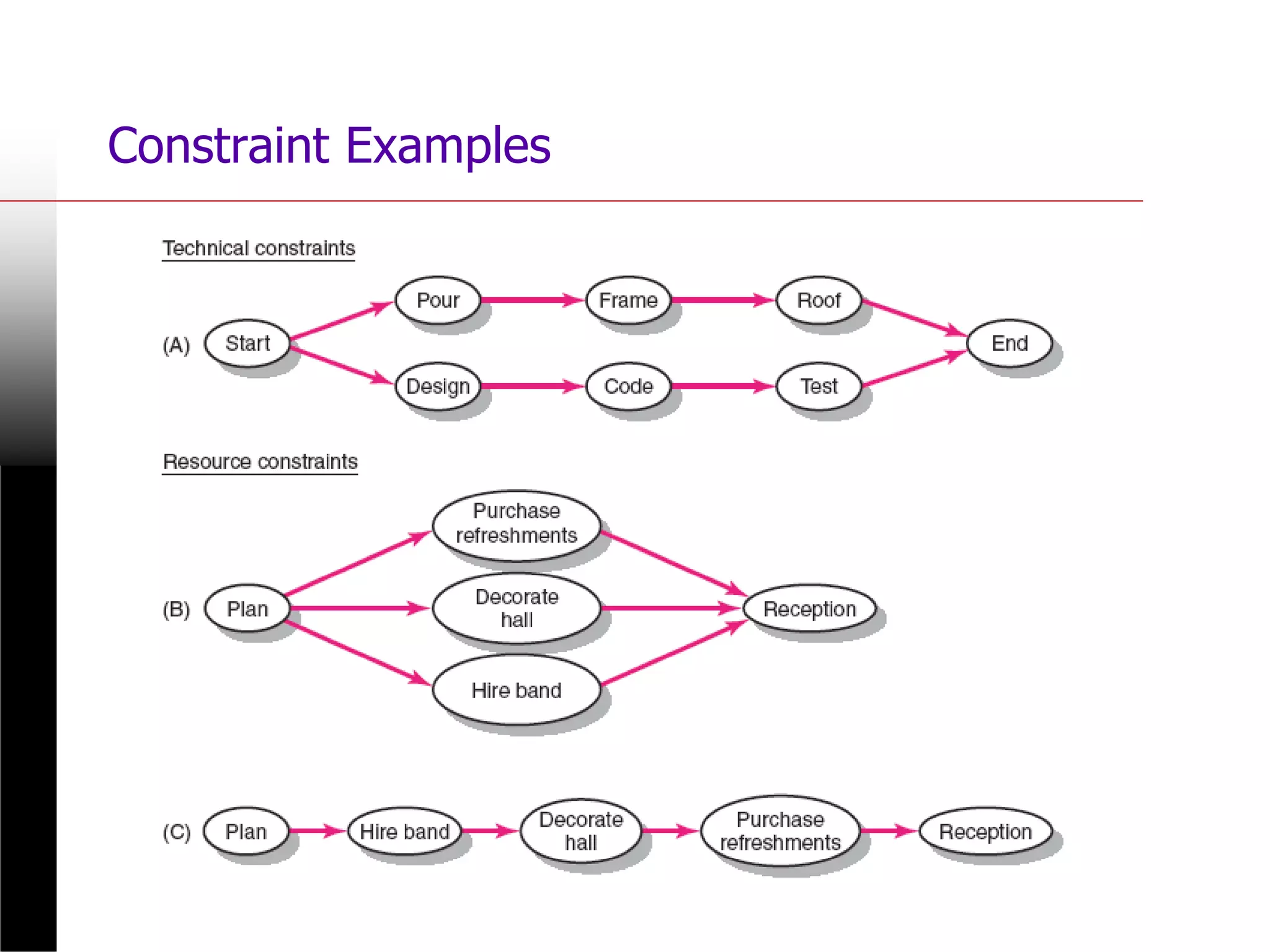 Constraint Examples

Technical constraints

(A) Start Pour Frame Roof Design Code Test End

Resource constraints

(B) Plan Purchase refreshments Decorate hall Hire band Reception

(C) Plan Hire band Decorate hall Purchase refreshments Reception